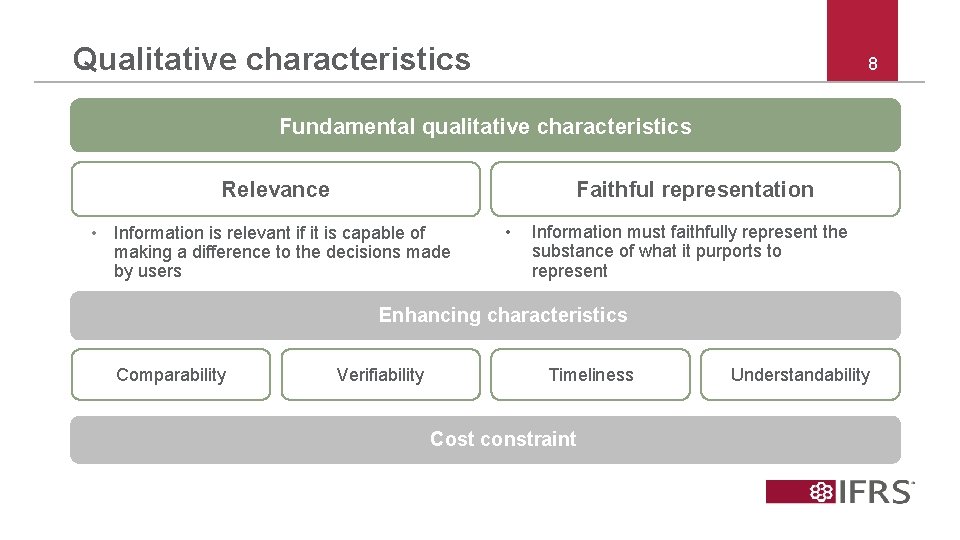 Qualitative characteristics

8

Fundamental qualitative characteristics

Relevance

• Information is relevant if it is capable of making a difference to the decisions made by users

Faithful representation

• Information must faithfully represent the substance of what it purports to represent

Enhancing characteristics

Comparability

Verifiability

Timeliness

Understandability

Cost constraint

IFRS